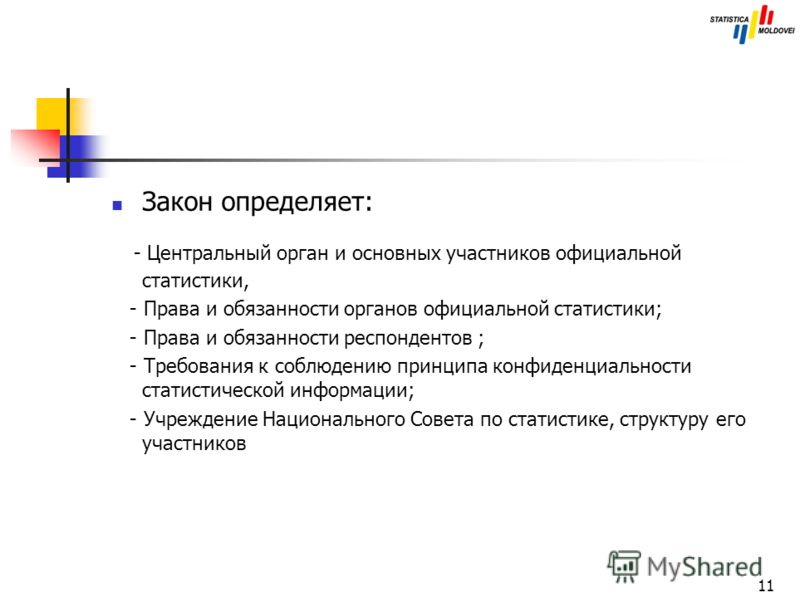 STATISTICA MOLDOVEI

Закон определяет:

- Центральный орган и основных участников официальной статистики,

- Права и обязанности органов официальной статистики;

- Права и обязанности респондентов ;

- Требования к соблюдению принципа конфиденциальности статистической информации;

- Учреждение Национального Совета по статистике, структуру его участников

MyShared

11